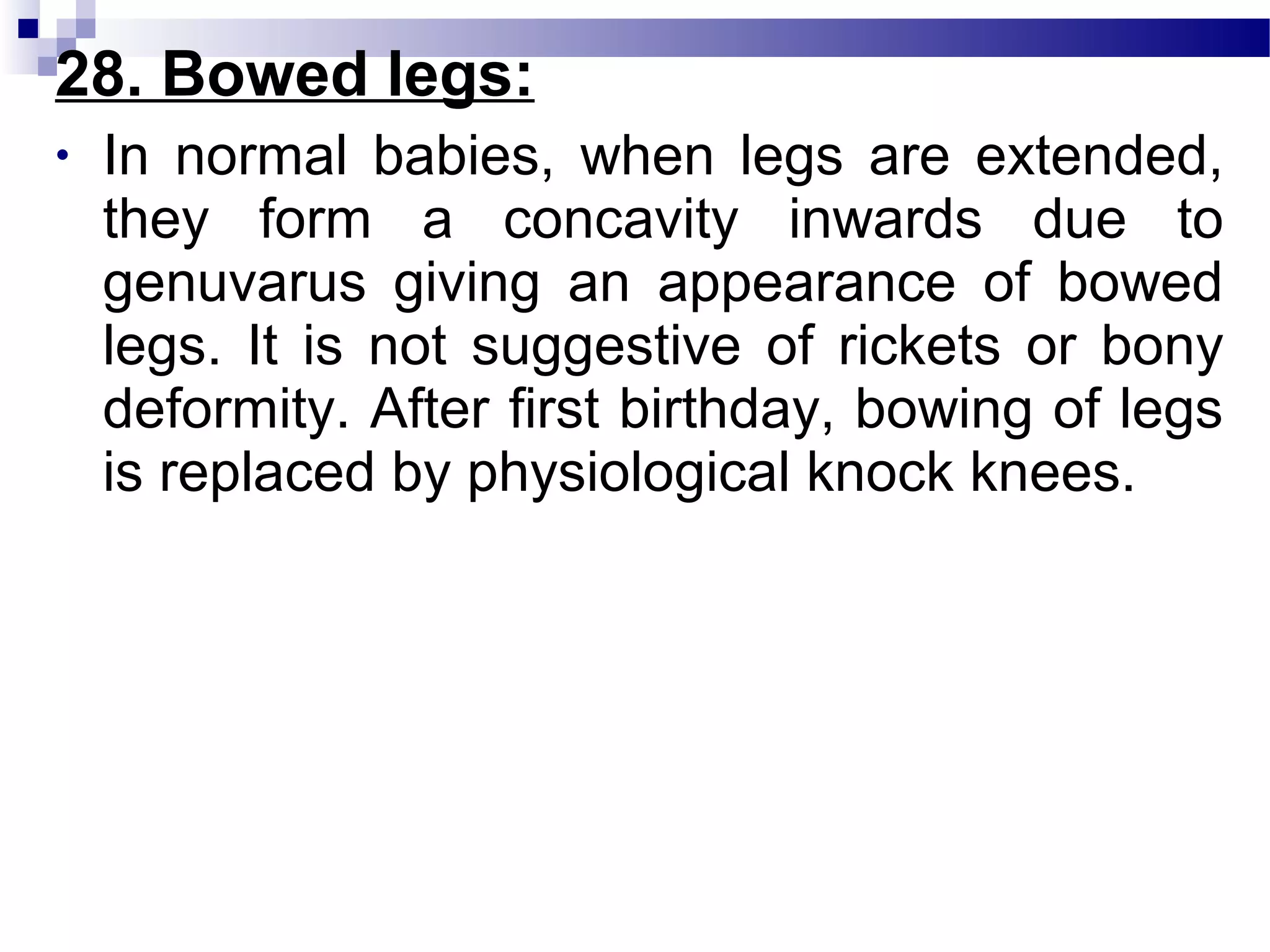 28. Bowed legs:

• In normal babies, when legs are extended, they form a concavity inwards due to genuvarus giving an appearance of bowed legs. It is not suggestive of rickets or bony deformity. After first birthday, bowing of legs is replaced by physiological knock knees.